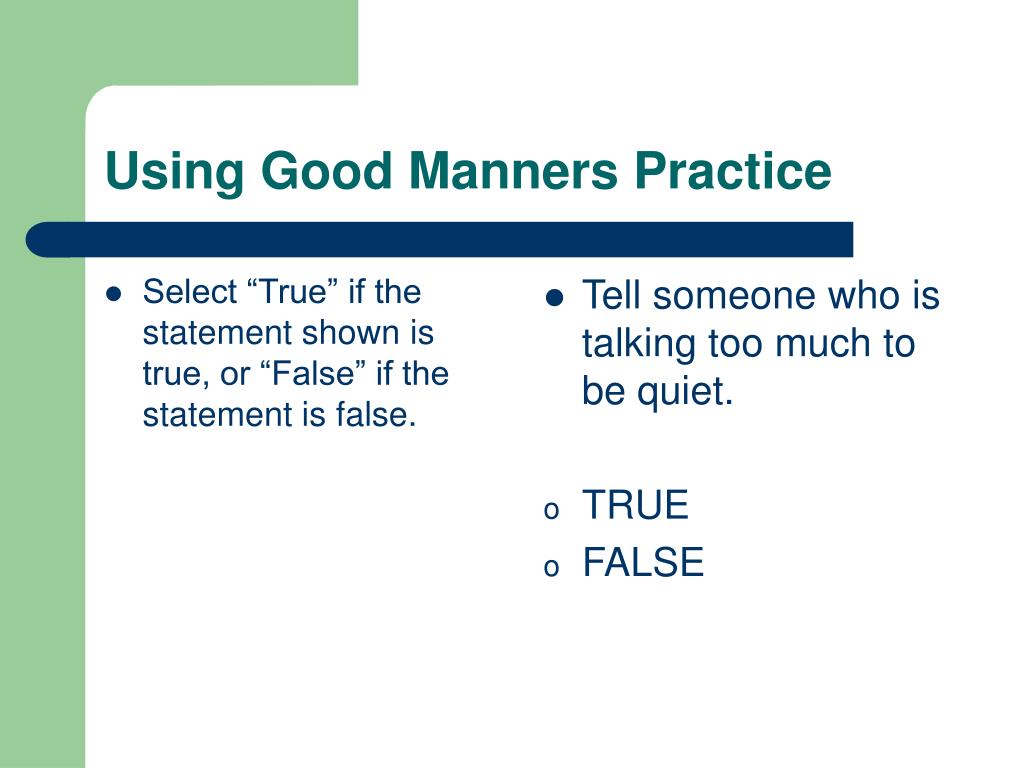 Using Good Manners Practice

- Select “True” if the statement shown is true, or “False” if the statement is false.

- Tell someone who is talking too much to be quiet.

o TRUE
o FALSE